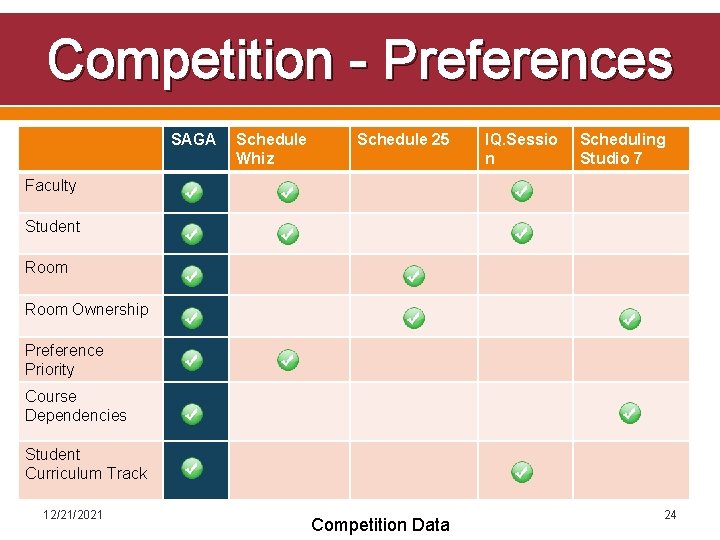 Competition - Preferences

| | SAGA | Schedule Whiz | Schedule 25 | IQ.Session | Scheduling Studio 7 |
|---|---|---|---|---|---|
| Faculty | ✓ | ✓ | | ✓ | |
| Student | ✓ | ✓ | | ✓ | |
| Room | ✓ | | ✓ | | |
| Room Ownership | ✓ | | ✓ | | ✓ |
| Preference Priority | ✓ | ✓ | | | |
| Course Dependencies | ✓ | | | | ✓ |
| Student Curriculum Track | ✓ | | | ✓ | |

12/21/2021

Competition Data

24